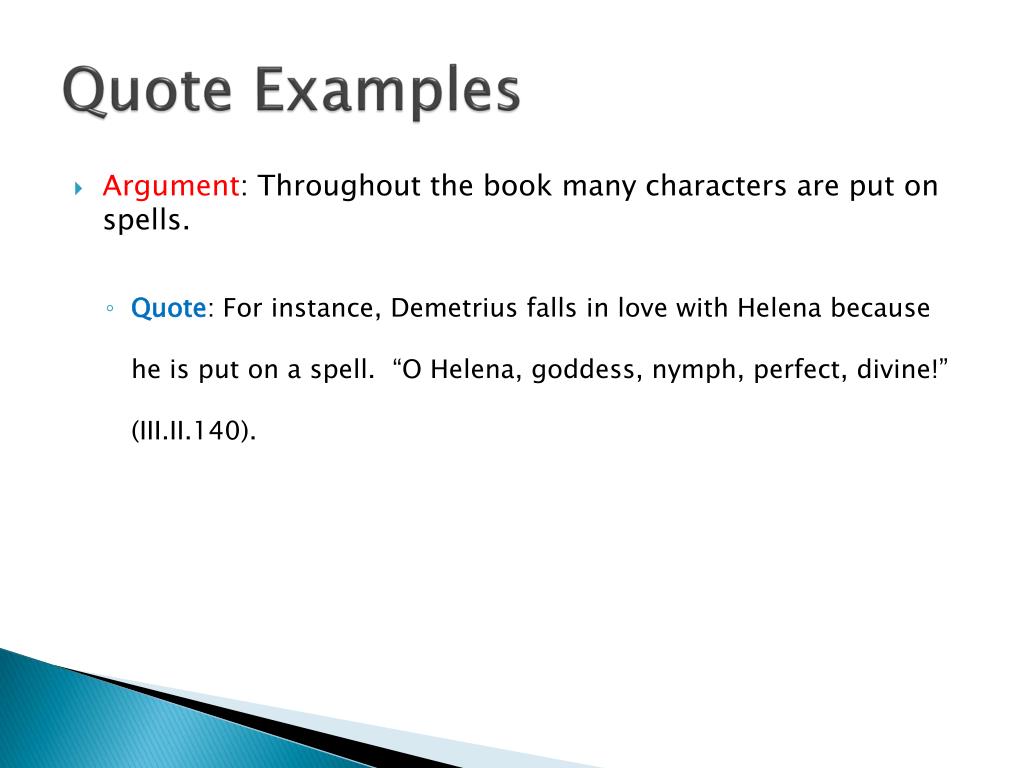 Quote Examples

Argument: Throughout the book many characters are put on spells.

Quote: For instance, Demetrius falls in love with Helena because he is put on a spell. “O Helena, goddess, nymph, perfect, divine!” (III.II.140).